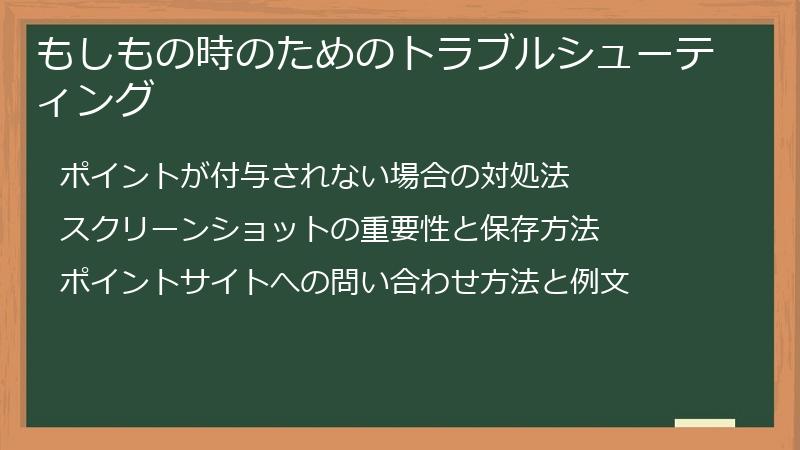 もしもの時のためのトラブルシューティング

ポイントが付与されない場合の対処法

スクリーンショットの重要性と保存方法

ポイントサイトへの問い合わせ方法と例文